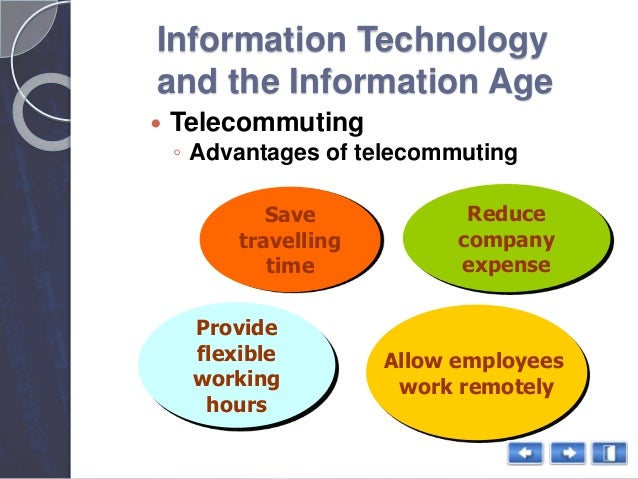 Information Technology and the Information Age

• Telecommuting
◦ Advantages of telecommuting

Save travelling time

Reduce company expense

Provide flexible working hours

Allow employees work remotely